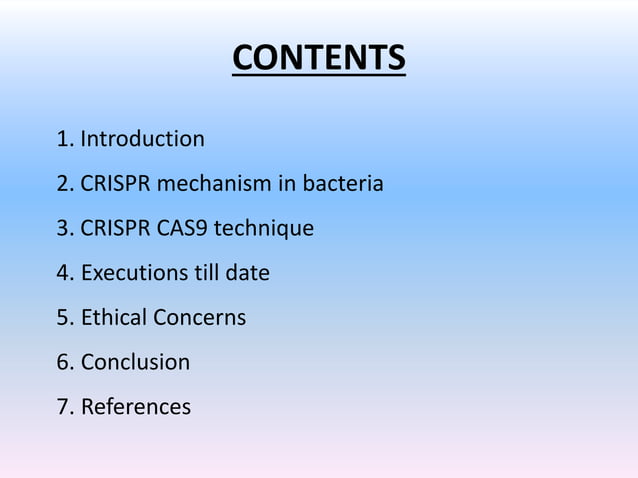 CONTENTS

1. Introduction

2. CRISPR mechanism in bacteria

3. CRISPR CAS9 technique

4. Executions till date

5. Ethical Concerns

6. Conclusion

7. References